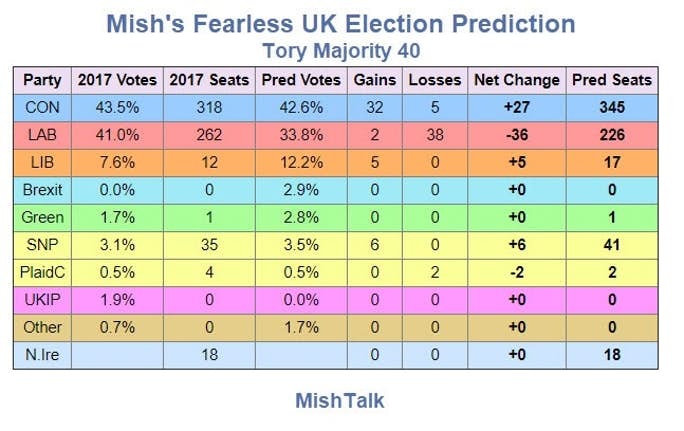 Mish's Fearless UK Election Prediction
Tory Majority 40

| Party | 2017 Votes | 2017 Seats | Pred Votes | Gains | Losses | Net Change | Pred Seats |
|---|---|---|---|---|---|---|---|
| CON | 43.5% | 318 | 42.6% | 32 | 5 | +27 | 345 |
| LAB | 41.0% | 262 | 33.8% | 2 | 38 | -36 | 226 |
| LIB | 7.6% | 12 | 12.2% | 5 | 0 | +5 | 17 |
| Brexit | 0.0% | 0 | 2.9% | 0 | 0 | +0 | 0 |
| Green | 1.7% | 1 | 2.8% | 0 | 0 | +0 | 1 |
| SNP | 3.1% | 35 | 3.5% | 6 | 0 | +6 | 41 |
| PlaidC | 0.5% | 4 | 0.5% | 0 | 2 | -2 | 2 |
| UKIP | 1.9% | 0 | 0.0% | 0 | 0 | +0 | 0 |
| Other | 0.7% | 0 | 1.7% | 0 | 0 | +0 | 0 |
| N.Ire | | 18 | | 0 | 0 | +0 | 18 |

MishTalk